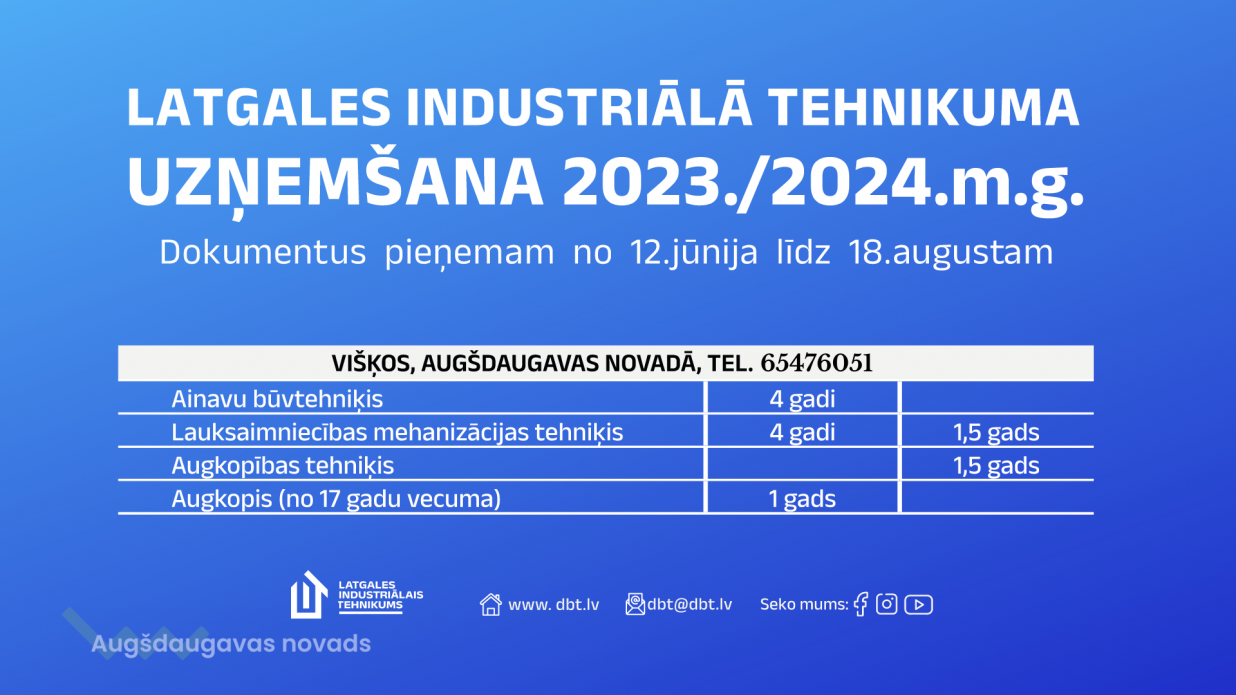 LATGALES INDUSTRIĀLĀ TEHNIKUMA
UZŅEMŠANA 2023./2024.m.g.
Dokumentus pieņemam no 12.jūnija līdz 18.augustam

| VIŠĶOS, AUGŠDAUGAVAS NOVADĀ, TEL. 65476051 | | |
|---|---|---|
| Ainavu būvtehniķis | 4 gadi | |
| Lauksaimniecības mehanizācijas tehniķis | 4 gadi | 1,5 gads |
| Augkopības tehniķis | | 1,5 gads |
| Augkopis (no 17 gadu vecuma) | 1 gads | |

LATGALES INDUSTRIĀLAIS TEHNIKUMS
www. dbt.lv
dbt@dbt.lv
Seko mums:
Augšdaugavas novads